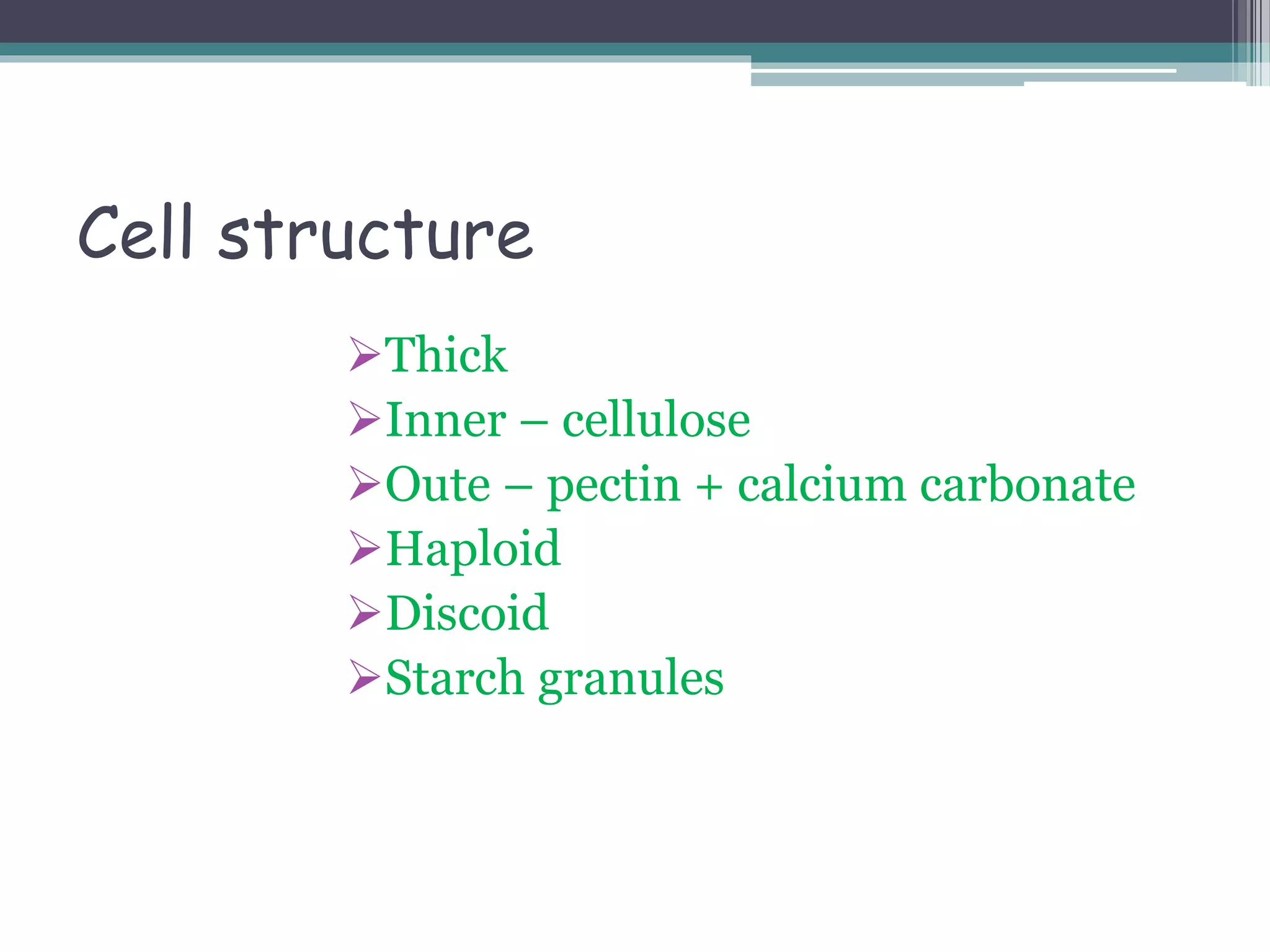 Cell structure

➢Thick
➢Inner – cellulose
➢Oute – pectin + calcium carbonate
➢Haploid
➢Discoid
➢Starch granules